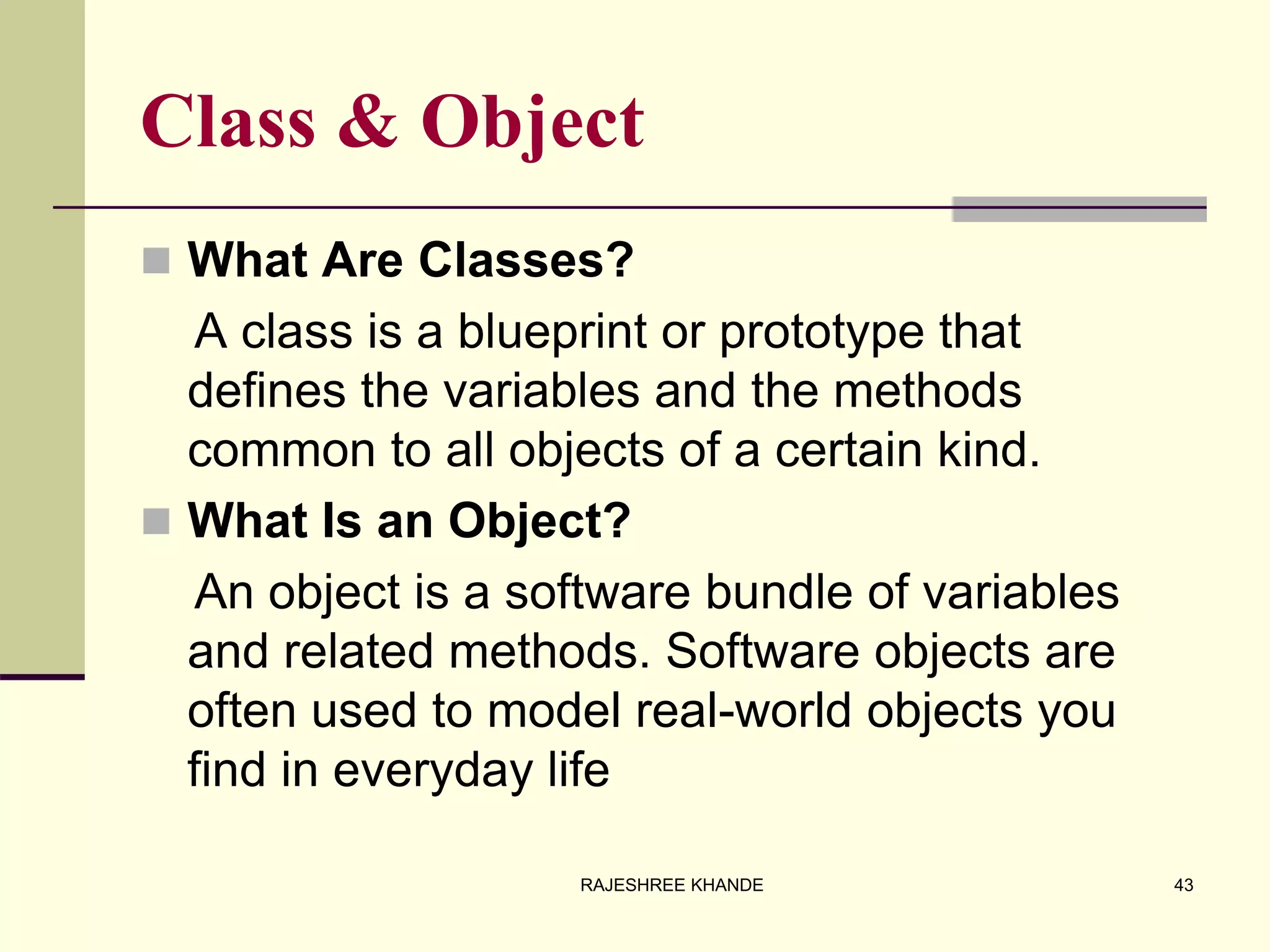 Class & Object

What Are Classes?

A class is a blueprint or prototype that defines the variables and the methods common to all objects of a certain kind.

What Is an Object?

An object is a software bundle of variables and related methods. Software objects are often used to model real-world objects you find in everyday life

RAJESHREE KHANDE

43